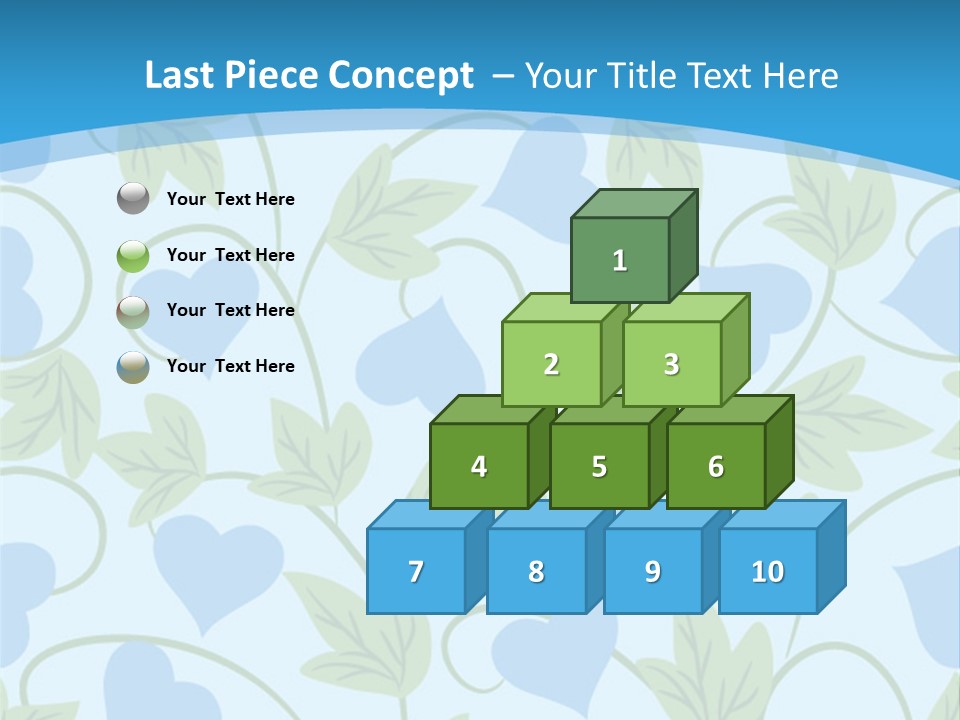 Last Piece Concept – Your Title Text Here

Your Text Here

Your Text Here

Your Text Here

Your Text Here

1

2 3

4 5 6

7 8 9 10